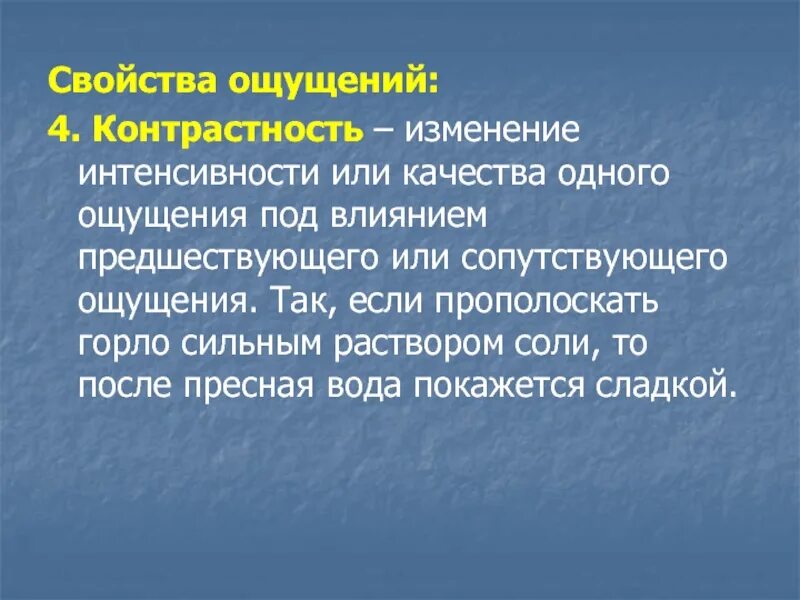 Свойства ощущений:

4. Контрастность – изменение интенсивности или качества одного ощущения под влиянием предшествующего или сопутствующего ощущения. Так, если прополоскать горло сильным раствором соли, то после пресная вода покажется сладкой.